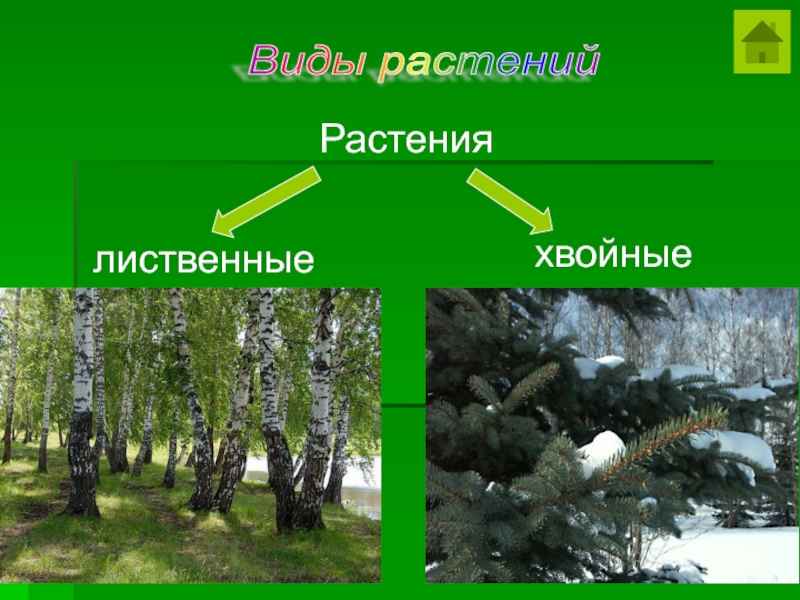 Виды растений

Растения

лиственные

хвойные